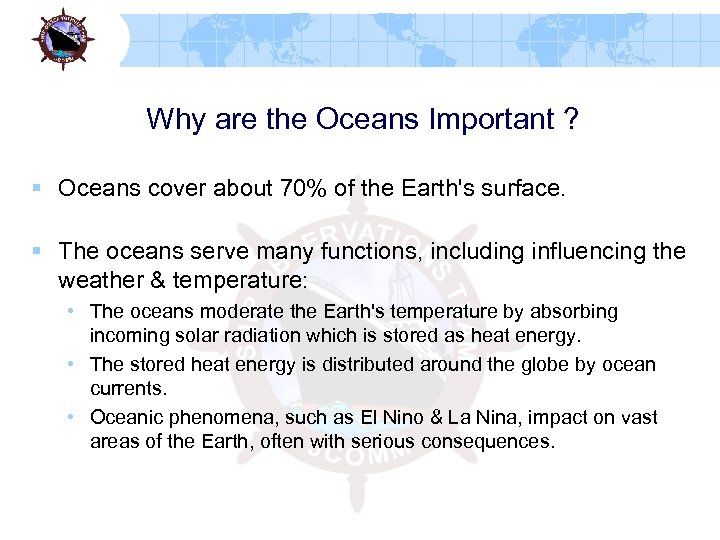 Why are the Oceans Important ?

▪ Oceans cover about 70% of the Earth's surface.

▪ The oceans serve many functions, including influencing the weather & temperature:

• The oceans moderate the Earth's temperature by absorbing incoming solar radiation which is stored as heat energy.

• The stored heat energy is distributed around the globe by ocean currents.

• Oceanic phenomena, such as El Nino & La Nina, impact on vast areas of the Earth, often with serious consequences.